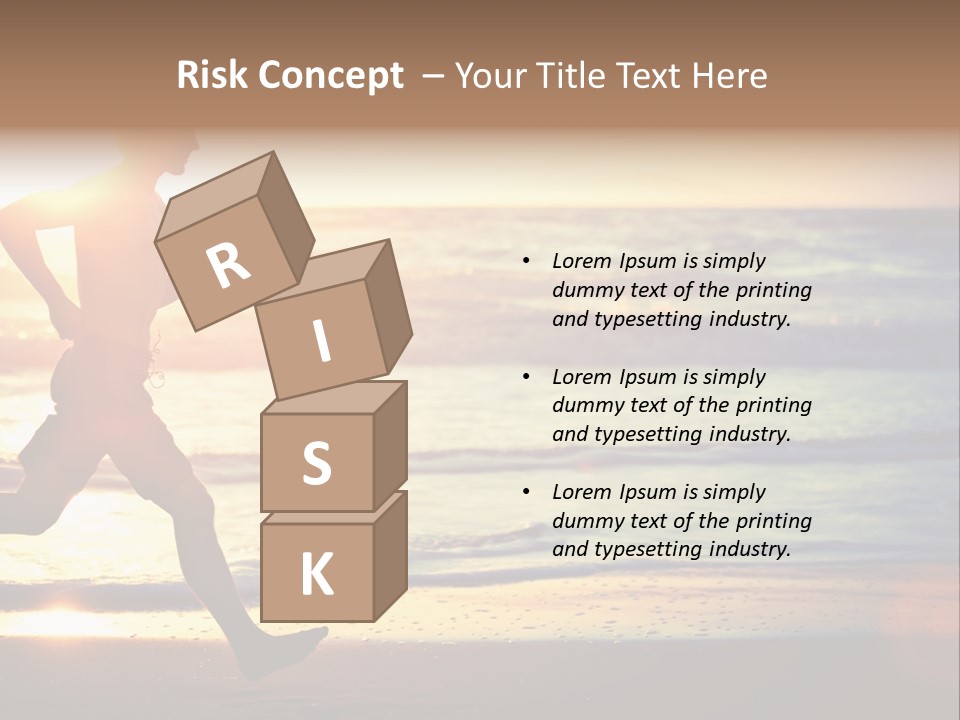 Risk Concept – Your Title Text Here

R
I
S
K

• Lorem Ipsum is simply dummy text of the printing and typesetting industry.

• Lorem Ipsum is simply dummy text of the printing and typesetting industry.

• Lorem Ipsum is simply dummy text of the printing and typesetting industry.